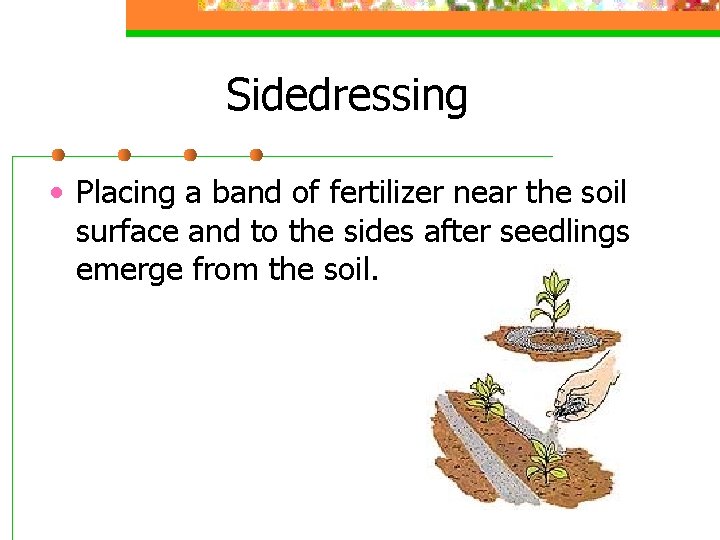 Sidedressing

• Placing a band of fertilizer near the soil surface and to the sides after seedlings emerge from the soil.